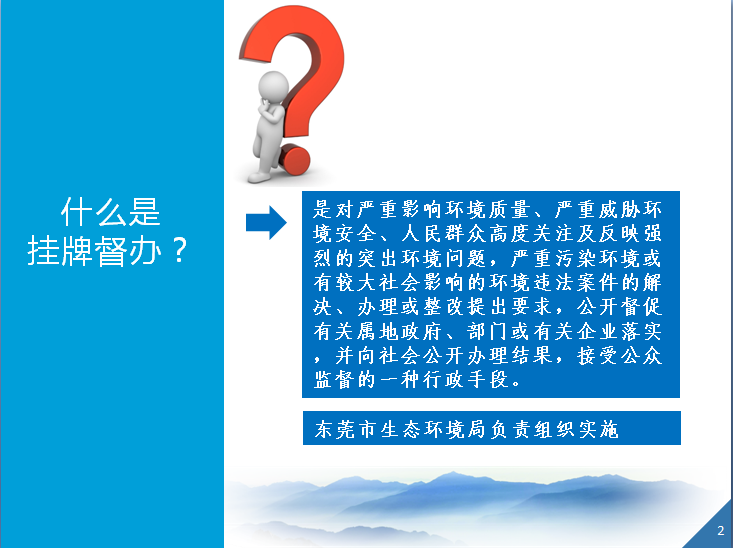 什么是
挂牌督办？

是对严重影响环境质量、严重威胁环境安全、人民群众高度关注及反映强烈的突出环境问题，严重污染环境或有较大社会影响的环境违法案件的解决、办理或整改提出要求，公开督促有关属地政府、部门或有关企业落实，并向社会公开办理结果，接受公众监督的一种行政手段。

东莞市生态环境局负责组织实施

2